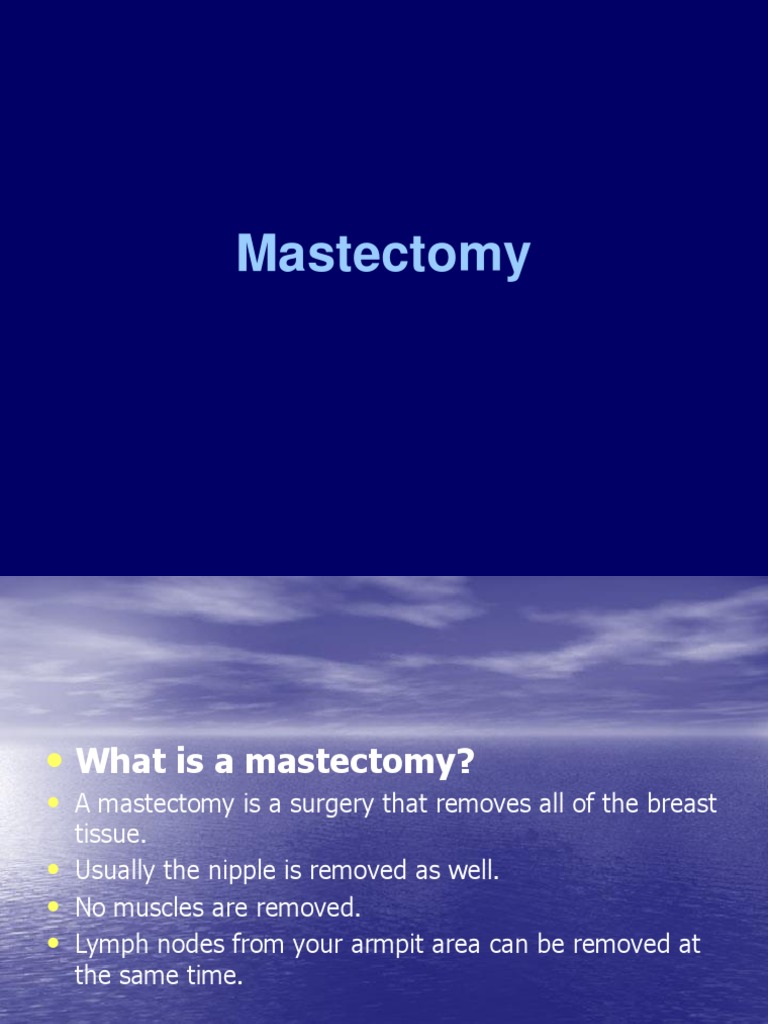 Mastectomy

• What is a mastectomy?
• A mastectomy is a surgery that removes all of the breast tissue.
• Usually the nipple is removed as well.
• No muscles are removed.
• Lymph nodes from your armpit area can be removed at the same time.